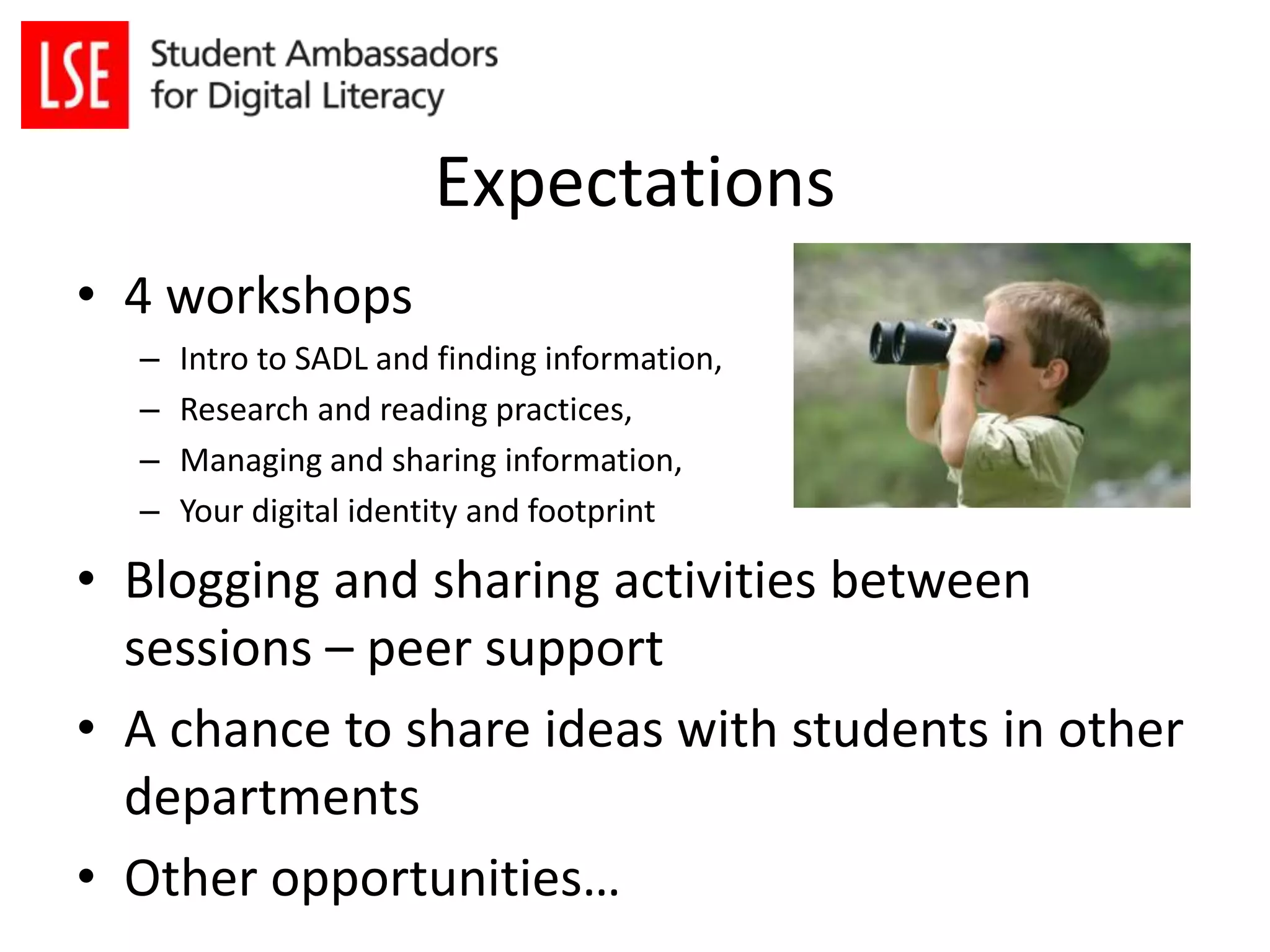 LSE Student Ambassadors for Digital Literacy

Expectations

• 4 workshops
  – Intro to SADL and finding information,
  – Research and reading practices,
  – Managing and sharing information,
  – Your digital identity and footprint
• Blogging and sharing activities between sessions – peer support
• A chance to share ideas with students in other departments
• Other opportunities…